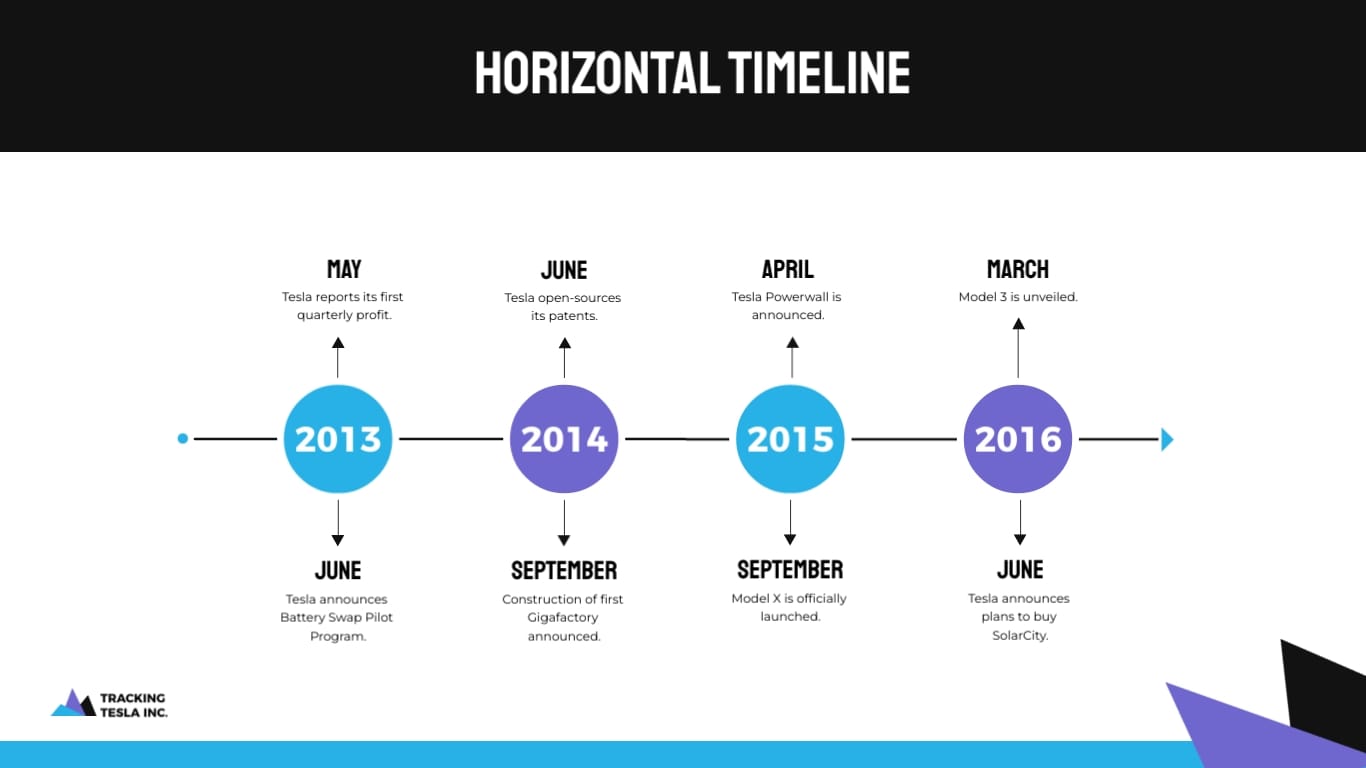 HORIZONTAL TIMELINE

MAY
Tesla reports its first quarterly profit.

2013

JUNE
Tesla announces Battery Swap Pilot Program.

JUNE
Tesla open-sources its patents.

2014

SEPTEMBER
Construction of first Gigafactory announced.

APRIL
Tesla Powerwall is announced.

2015

SEPTEMBER
Model X is officially launched.

MARCH
Model 3 is unveiled.

2016

JUNE
Tesla announces plans to buy SolarCity.

TRACKING TESLA INC.